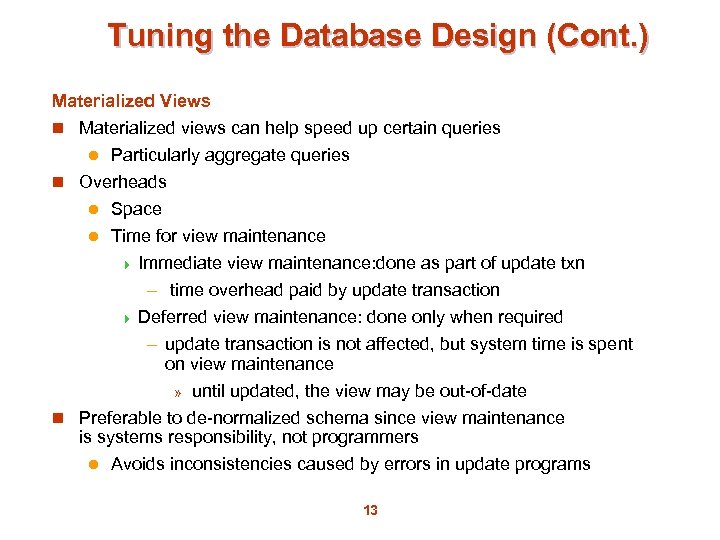 Tuning the Database Design (Cont.)

Materialized Views

Materialized views can help speed up certain queries

Particularly aggregate queries

Overheads

Space

Time for view maintenance

Immediate view maintenance:done as part of update txn

– time overhead paid by update transaction

Deferred view maintenance: done only when required

– update transaction is not affected, but system time is spent on view maintenance

» until updated, the view may be out-of-date

Preferable to de-normalized schema since view maintenance is systems responsibility, not programmers

Avoids inconsistencies caused by errors in update programs

13